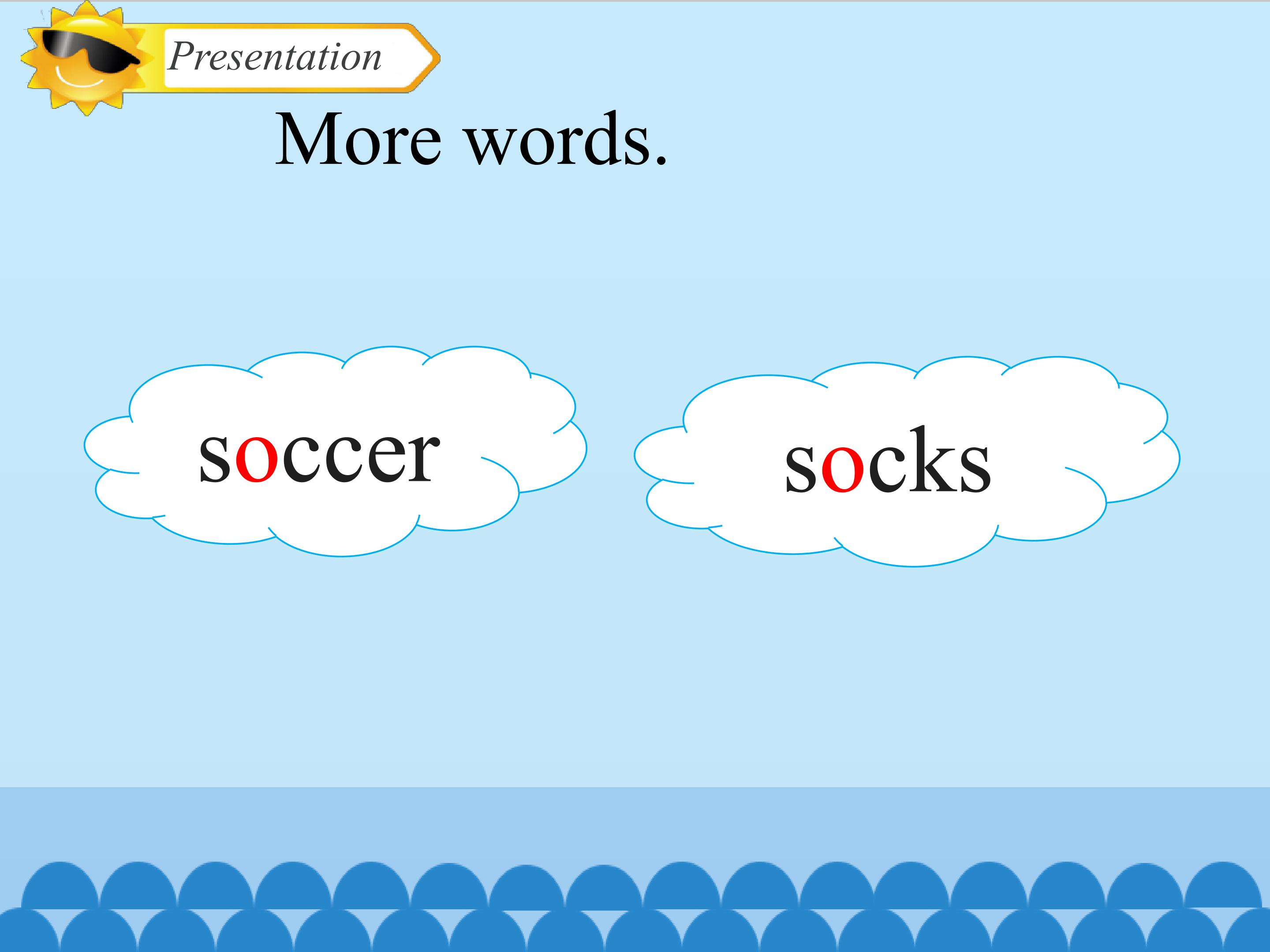 Presentation

More words.

soccer

socks